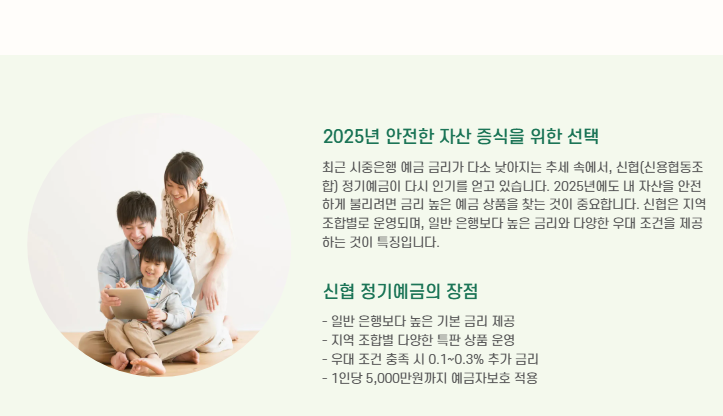 2025년 안전한 자산 증식을 위한 선택

최근 시중은행 예금 금리가 다소 낮아지는 추세 속에서, 신협(신용협동조합) 정기예금이 다시 인기를 얻고 있습니다. 2025년에도 내 자산을 안전하게 불리려면 금리 높은 예금 상품을 찾는 것이 중요합니다. 신협은 지역 조합별로 운영되며, 일반 은행보다 높은 금리와 다양한 우대 조건을 제공하는 것이 특징입니다.

신협 정기예금의 장점

- 일반 은행보다 높은 기본 금리 제공
- 지역 조합별 다양한 특판 상품 운영
- 우대 조건 충족 시 0.1~0.3% 추가 금리
- 1인당 5,000만원까지 예금자보호 적용